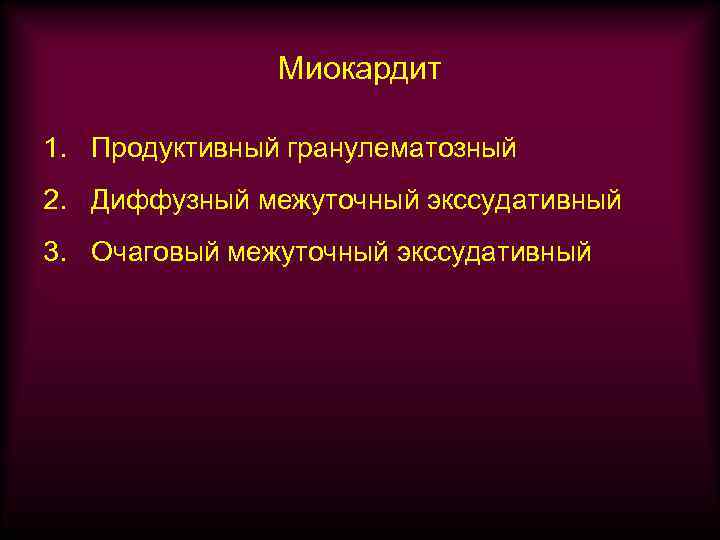 Миокардит

1. Продуктивный гранулематозный
2. Диффузный межуточный экссудативный
3. Очаговый межуточный экссудативный